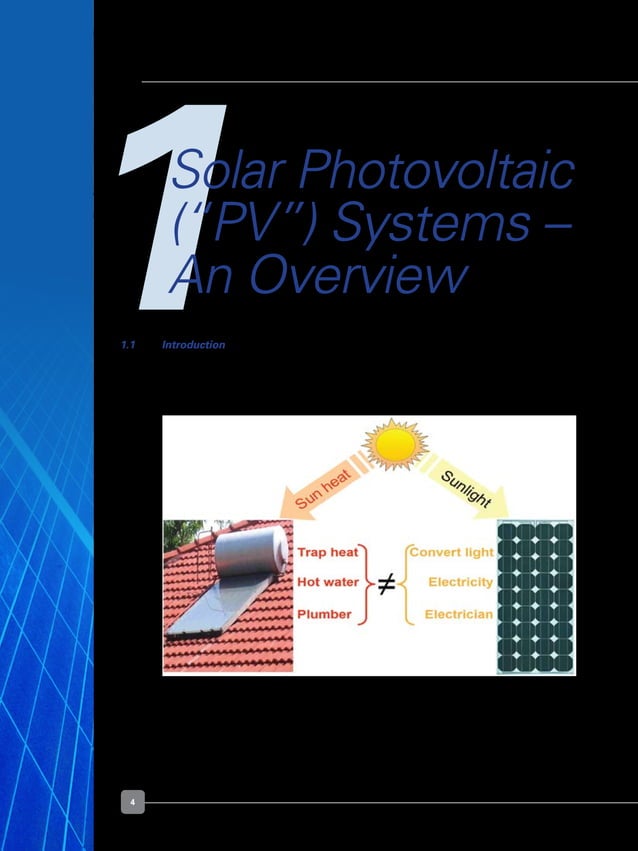 1 Solar Photovoltaic ("PV") Systems – An Overview

1.1 Introduction

Sun heat

Sunlight

Trap heat
Hot water
Plumber

$\neq$

Convert light
Electricity
Electrician

4